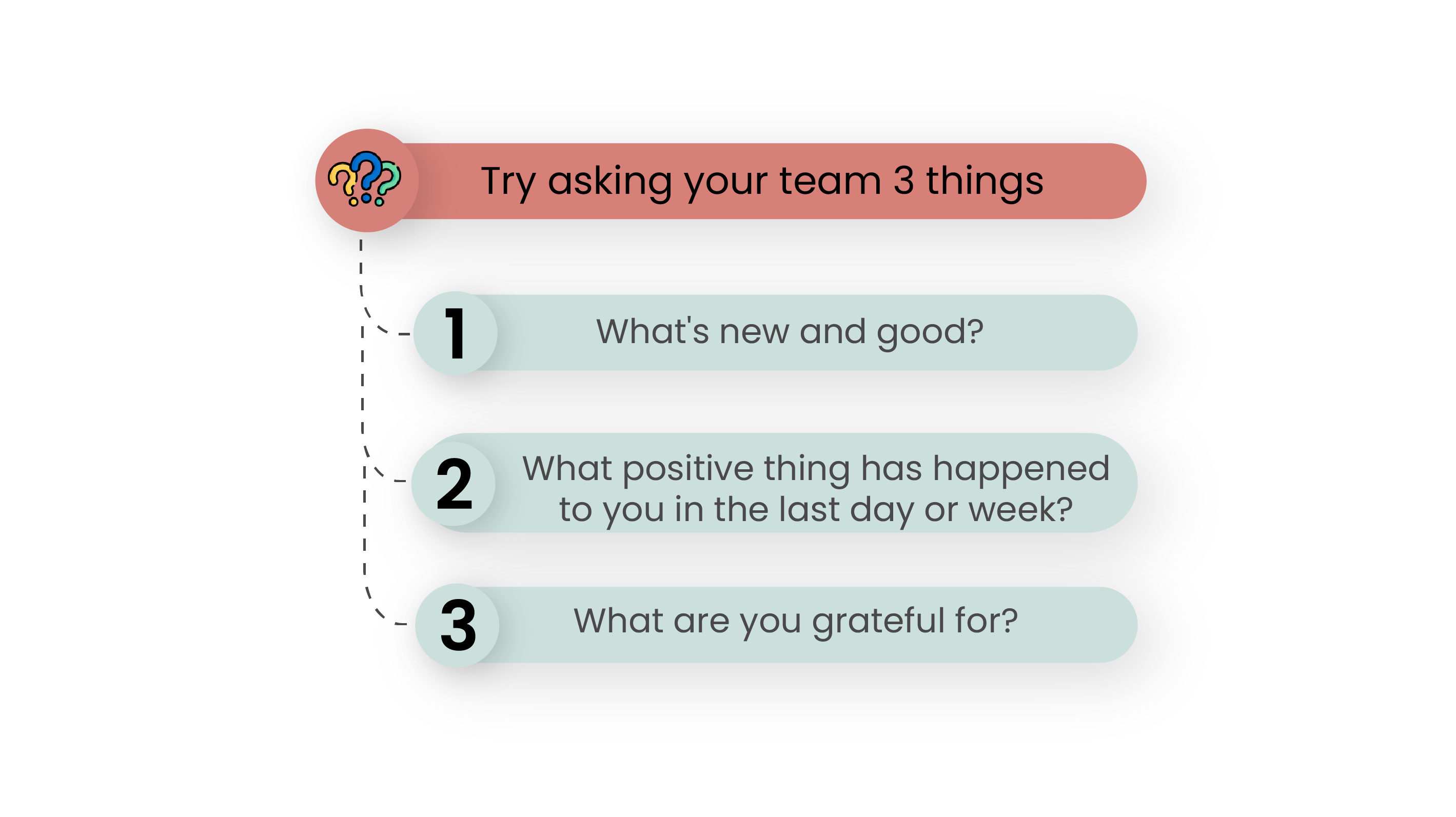 Try asking your team 3 things

1 What's new and good?

2 What positive thing has happened to you in the last day or week?

3 What are you grateful for?